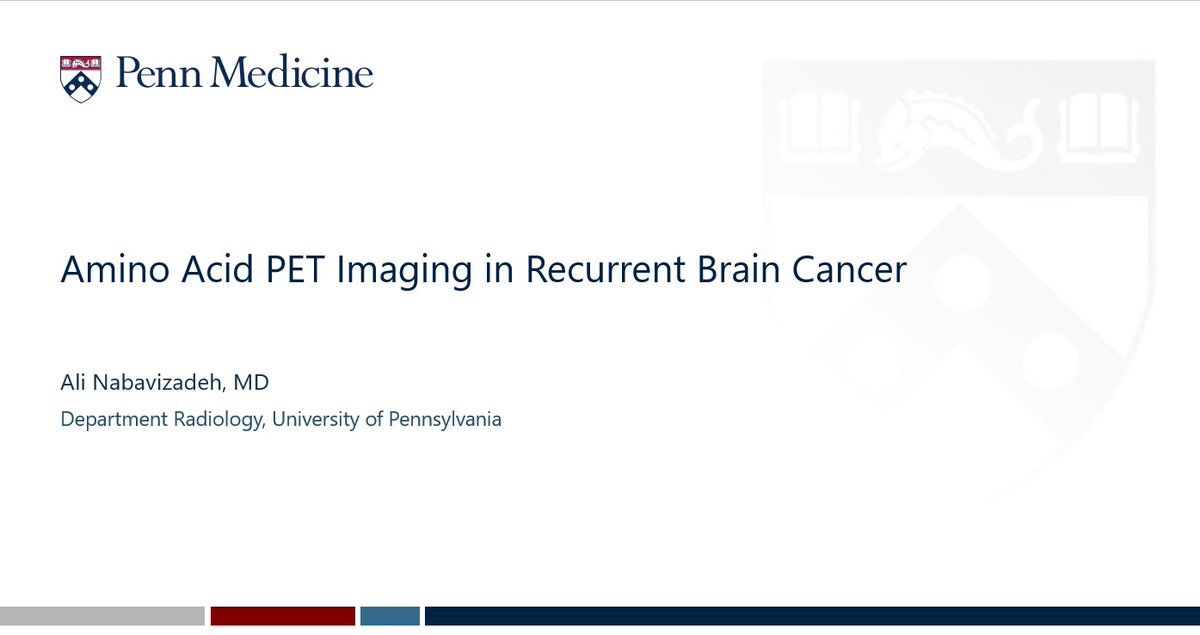 Penn Medicine

Amino Acid PET Imaging in Recurrent Brain Cancer

Ali Nabavizadeh, MD

Department Radiology, University of Pennsylvania